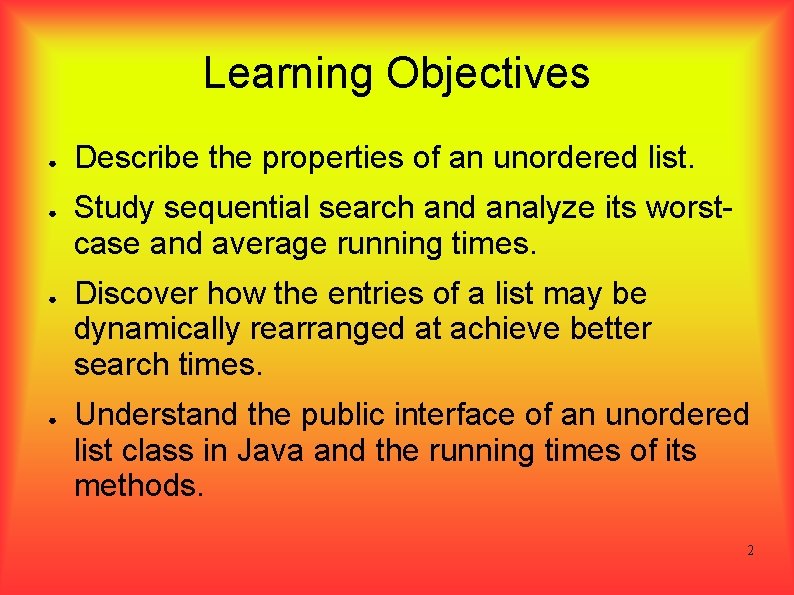 Learning Objectives

- Describe the properties of an unordered list.
- Study sequential search and analyze its worst-case and average running times.
- Discover how the entries of a list may be dynamically rearranged at achieve better search times.
- Understand the public interface of an unordered list class in Java and the running times of its methods.

2